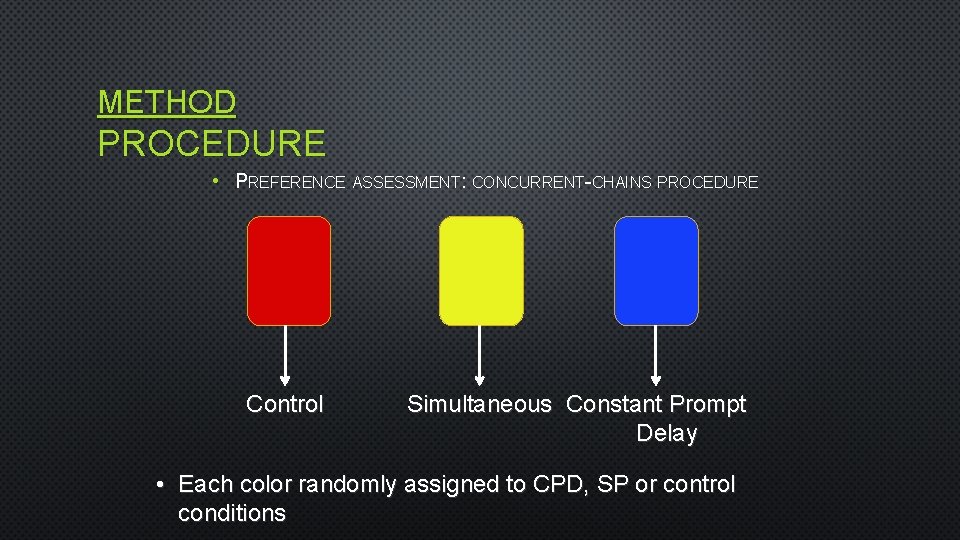 METHOD
PROCEDURE

• PREFERENCE ASSESSMENT: CONCURRENT-CHAINS PROCEDURE

Control

Simultaneous

Constant Prompt Delay

• Each color randomly assigned to CPD, SP or control conditions